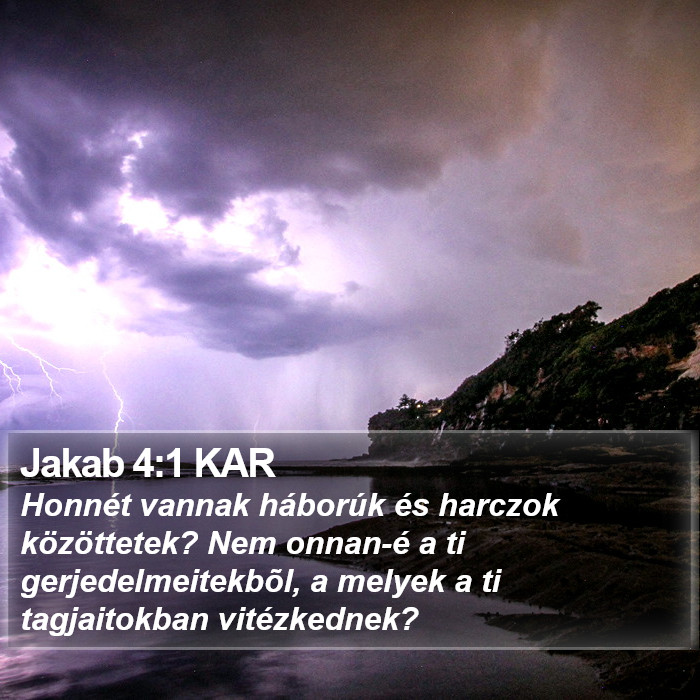 Jakab 4:1 KAR
Honnét vannak háborúk és harczok közöttetek? Nem onnan-é a ti gerjedelmeitekbõl, a melyek a ti tagjaitokban vitézkednek?